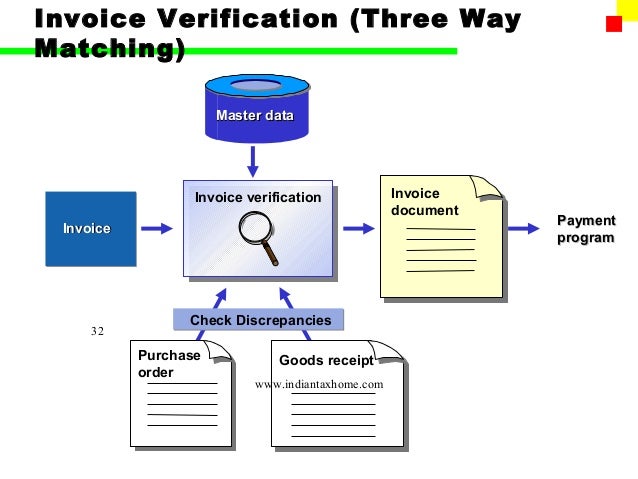 Invoice Verification (Three Way Matching)

Master data

Invoice

Invoice verification

Invoice document

Payment program

Check Discrepancies

32

Purchase order

Goods receipt

www.indiantaxhome.com